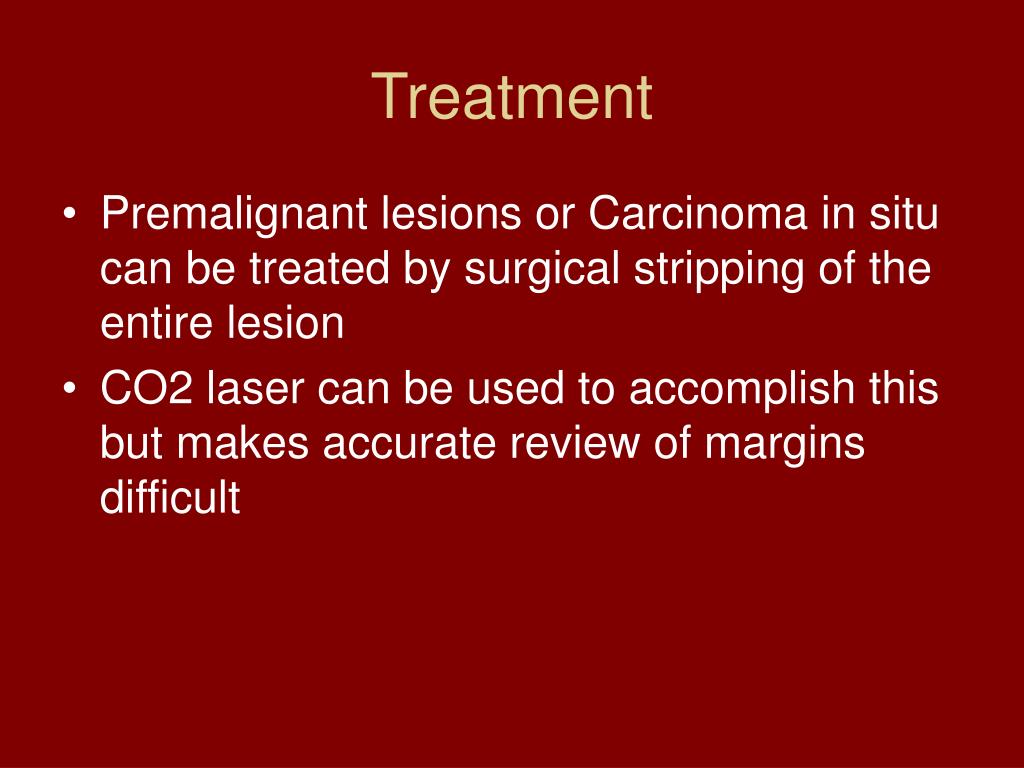 Treatment

• Premalignant lesions or Carcinoma in situ can be treated by surgical stripping of the entire lesion
• CO2 laser can be used to accomplish this but makes accurate review of margins difficult